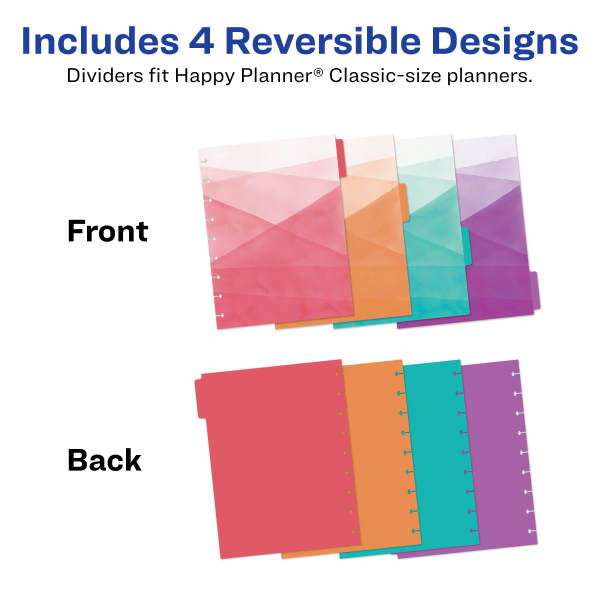 Includes 4 Reversible Designs

Dividers fit Happy Planner® Classic-size planners.

Front

Back